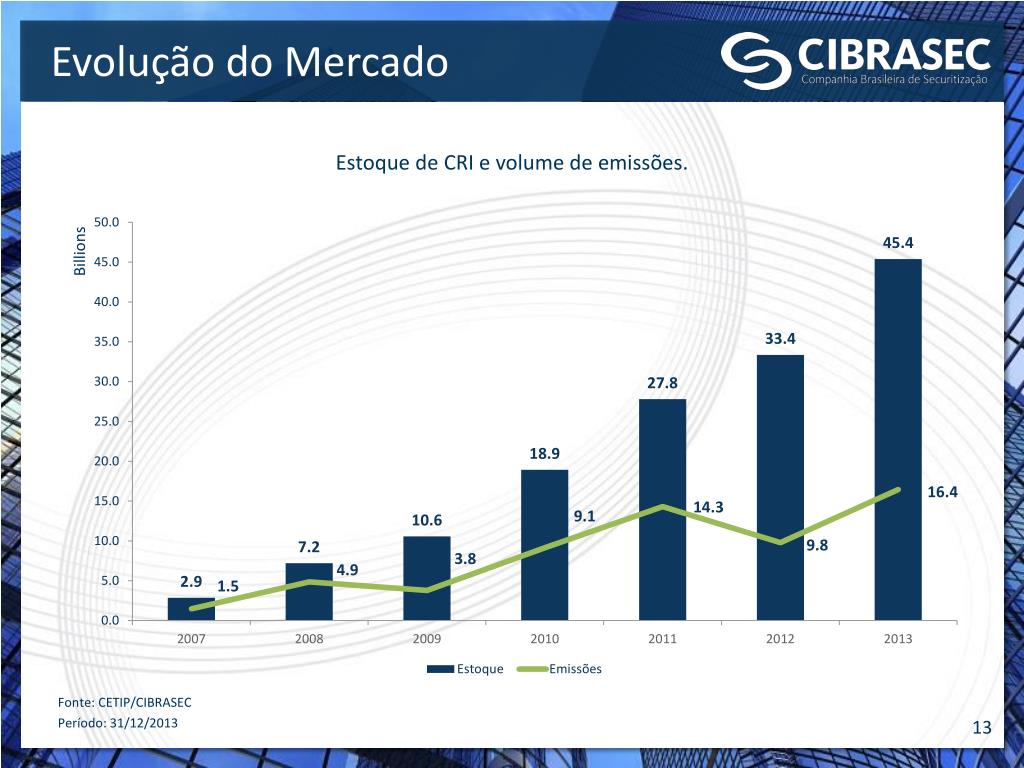 Evolução do Mercado

CIBRASEC
Companhia Brasileira de Securitização

Estoque de CRI e volume de emissões.

Billions

50.0
45.0
40.0
35.0
30.0
25.0
20.0
15.0
10.0
5.0
0.0

2.9
1.5
7.2
4.9
10.6
3.8
18.9
9.1
27.8
14.3
33.4
9.8
45.4
16.4

2007
2008
2009
2010
2011
2012
2013

Estoque
Emissões

Fonte: CETIP/CIBRASEC
Período: 31/12/2013

13